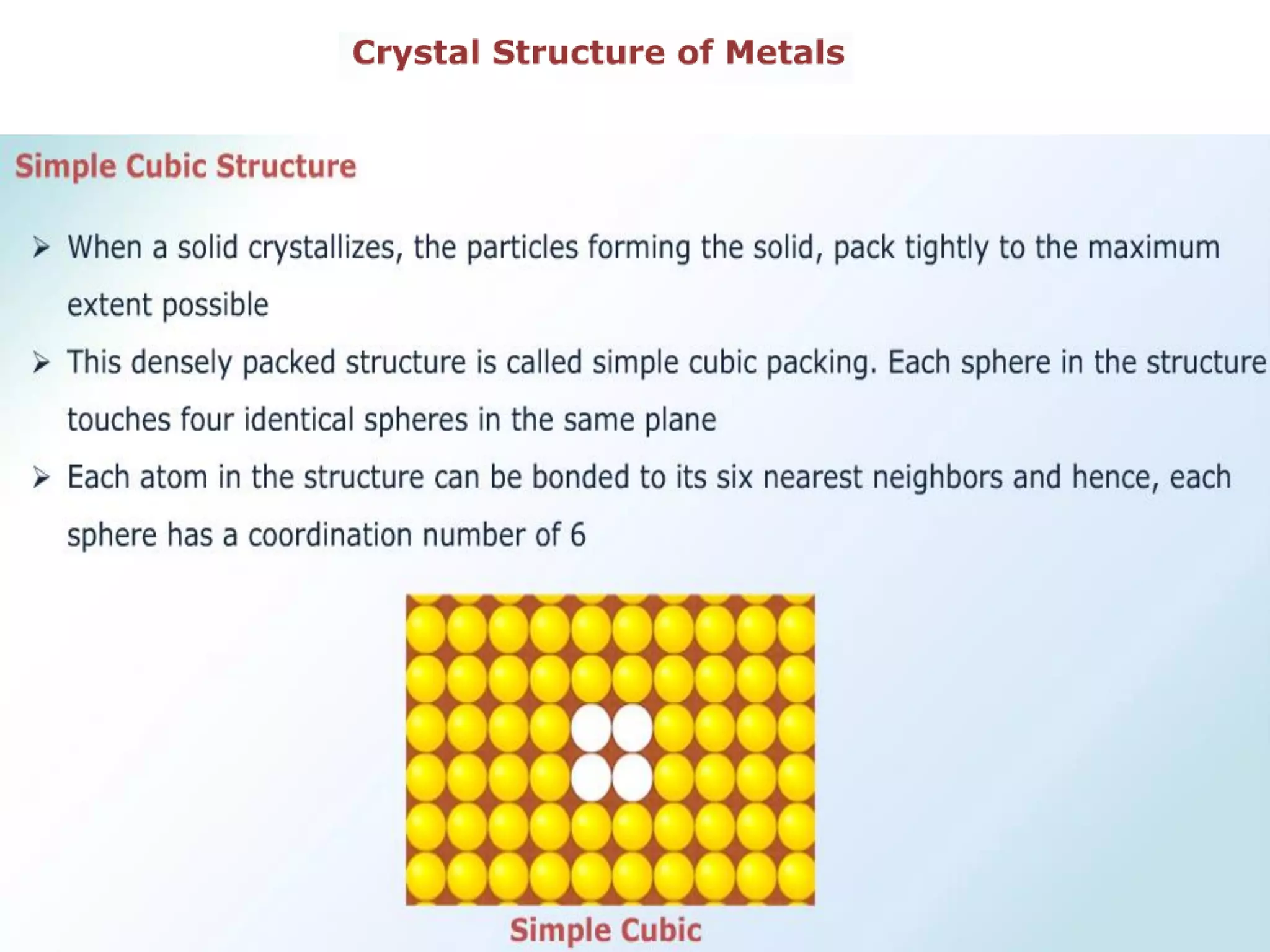 Crystal Structure of Metals

Simple Cubic Structure

➢ When a solid crystallizes, the particles forming the solid, pack tightly to the maximum extent possible

➢ This densely packed structure is called simple cubic packing. Each sphere in the structure touches four identical spheres in the same plane

➢ Each atom in the structure can be bonded to its six nearest neighbors and hence, each sphere has a coordination number of 6

Simple Cubic